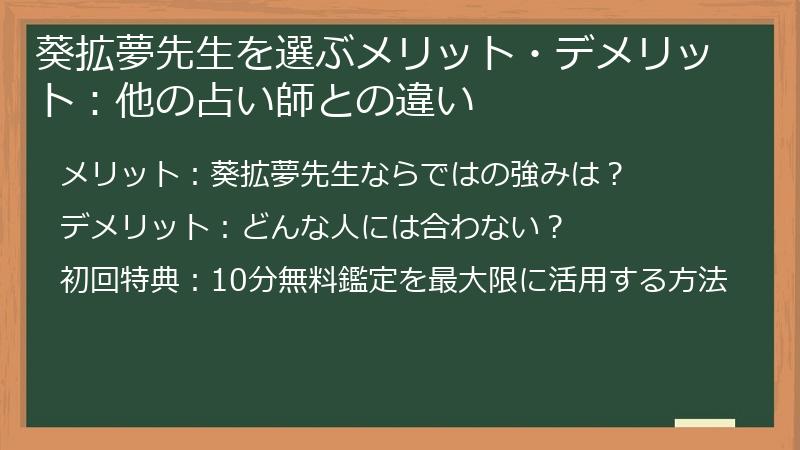 葵拡夢先生を選ぶメリット・デメリット：他の占い師との違い

メリット：葵拡夢先生ならではの強みは？

デメリット：どんな人には合わない？

初回特典：10分無料鑑定を最大限に活用する方法